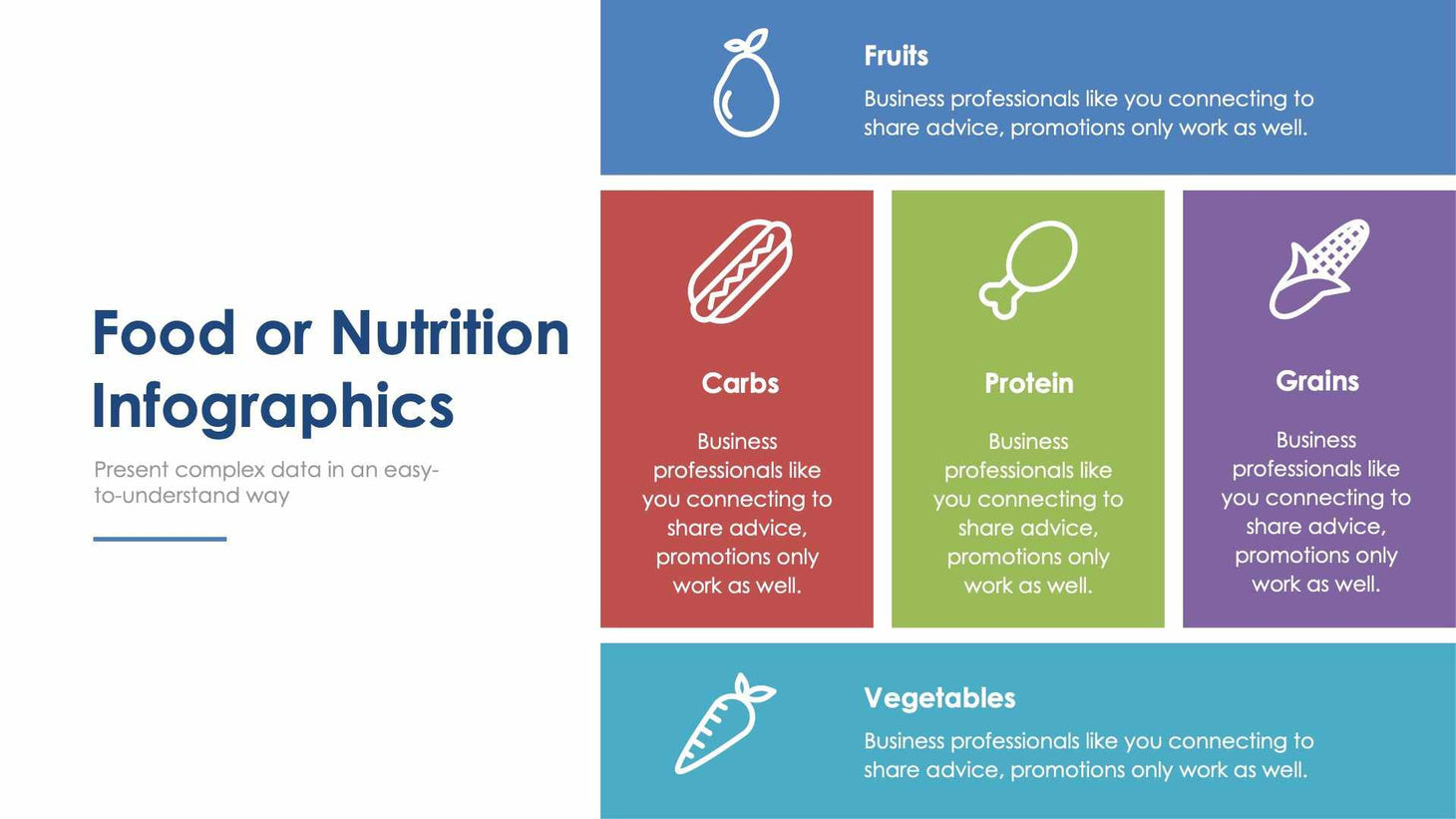 Food or Nutrition Infographics

Present complex data in an easy-to-understand way

Fruits

Business professionals like you connecting to share advice, promotions only work as well.

Carbs

Business professionals like you connecting to share advice, promotions only work as well.

Protein

Business professionals like you connecting to share advice, promotions only work as well.

Grains

Business professionals like you connecting to share advice, promotions only work as well.

Vegetables

Business professionals like you connecting to share advice, promotions only work as well.